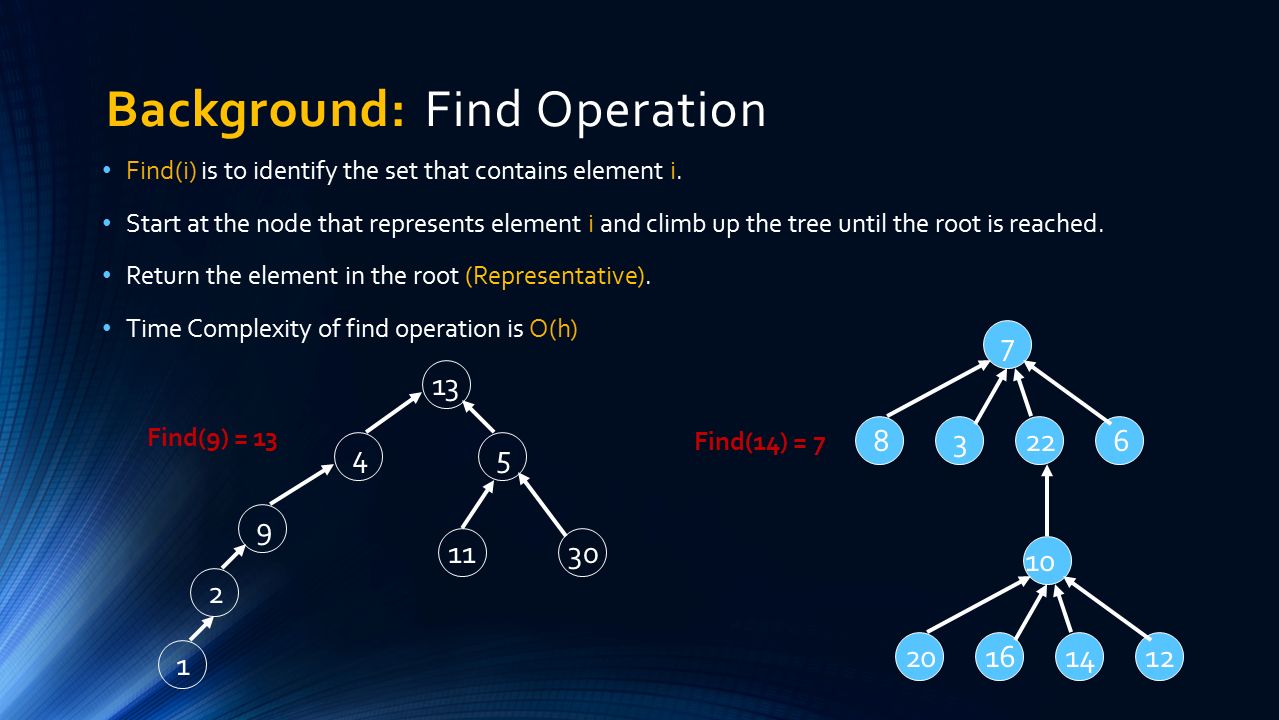 Background: Find Operation

• Find(i) is to identify the set that contains element i.

• Start at the node that represents element i and climb up the tree until the root is reached.

• Return the element in the root (Representative).

• Time Complexity of find operation is O(h)

Find(9) = 13

13
4
5
9
11
30
2
1

Find(14) = 7

7
8
3
22
6
10
20
16
14
12